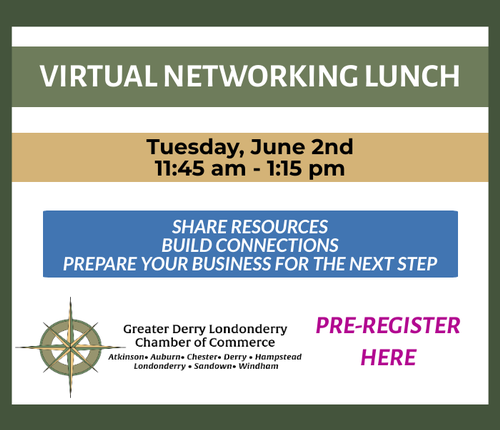 VIRTUAL NETWORKING LUNCH

Tuesday, June 2nd
11:45 am - 1:15 pm

SHARE RESOURCES
BUILD CONNECTIONS
PREPARE YOUR BUSINESS FOR THE NEXT STEP

Greater Derry Londonderry
Chamber of Commerce
Atkinson• Auburn• Chester• Derry • Hampstead
Londonderry • Sandown• Windham

PRE-REGISTER
HERE